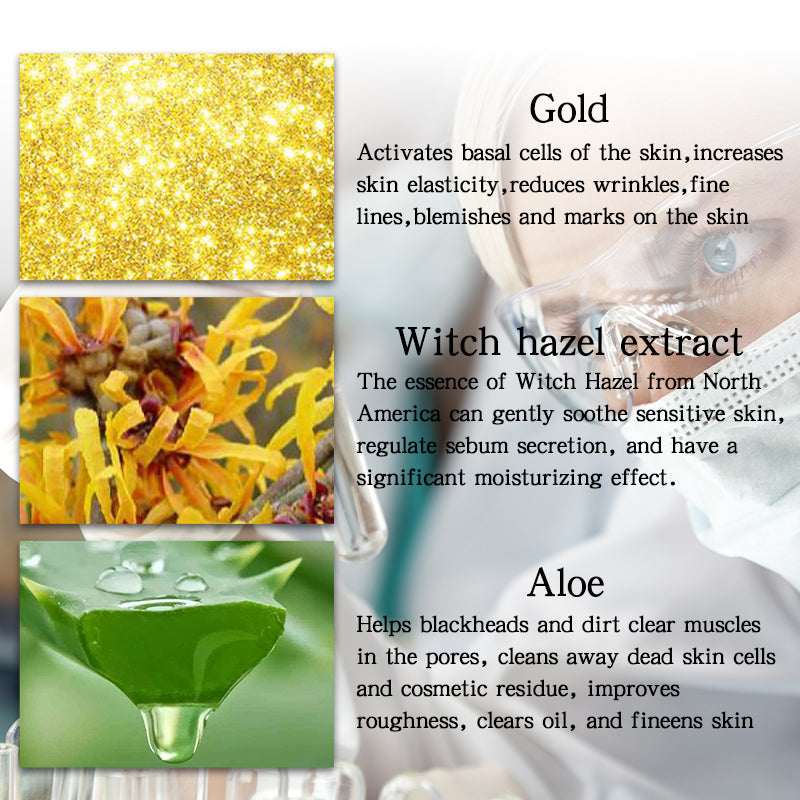 Gold

Activates basal cells of the skin,increases skin elasticity,reduces wrinkles,fine lines,blemishes and marks on the skin

Witch hazel extract

The essence of Witch Hazel from North America can gently soothe sensitive skin, regulate sebum secretion, and have a significant moisturizing effect.

Aloe

Helps blackheads and dirt clear muscles in the pores, cleans away dead skin cells and cosmetic residue, improves roughness, clears oil, and fineens skin